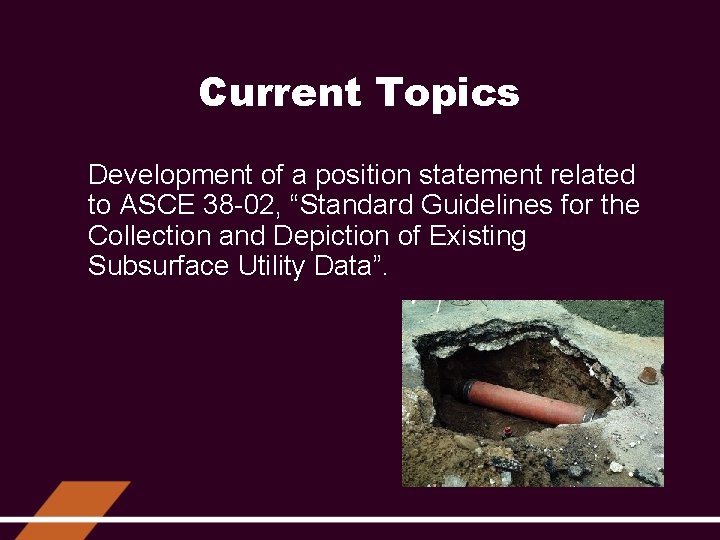 Current Topics

Development of a position statement related to ASCE 38-02, “Standard Guidelines for the Collection and Depiction of Existing Subsurface Utility Data”.